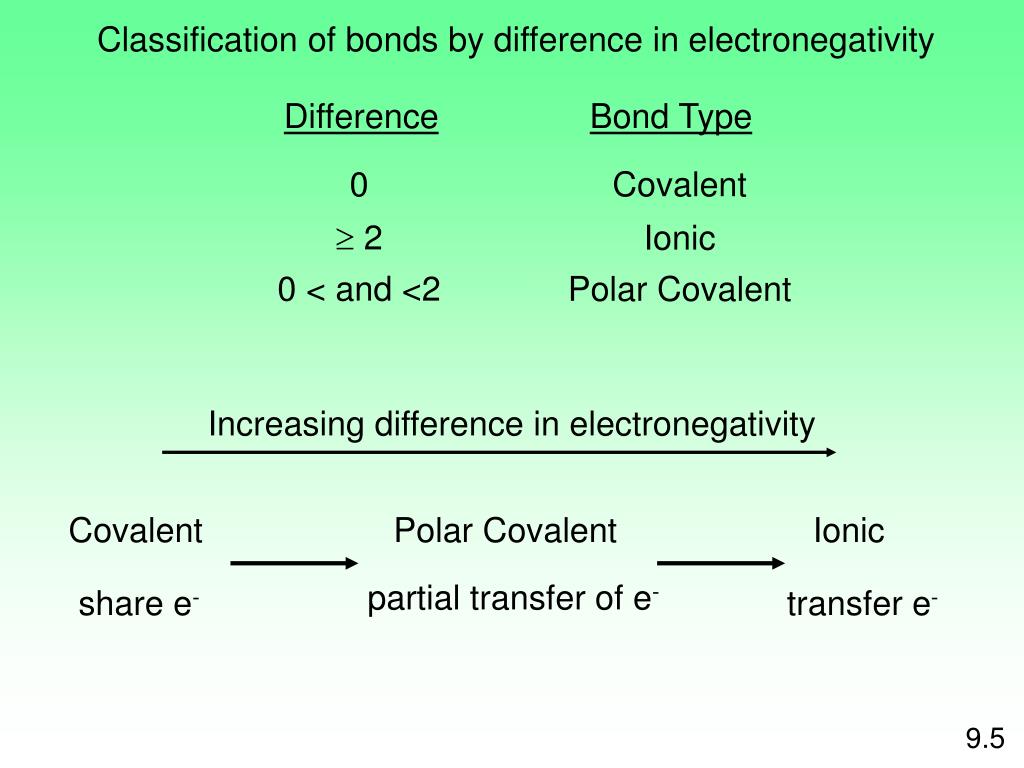 Classification of bonds by difference in electronegativity

| Difference | Bond Type |
|---|---|
| 0 | Covalent |
| $\geq$ 2 | Ionic |
| 0 < and <2 | Polar Covalent |

Increasing difference in electronegativity

Covalent

share $e^-$

Polar Covalent

partial transfer of $e^-$

Ionic

transfer $e^-$

9.5